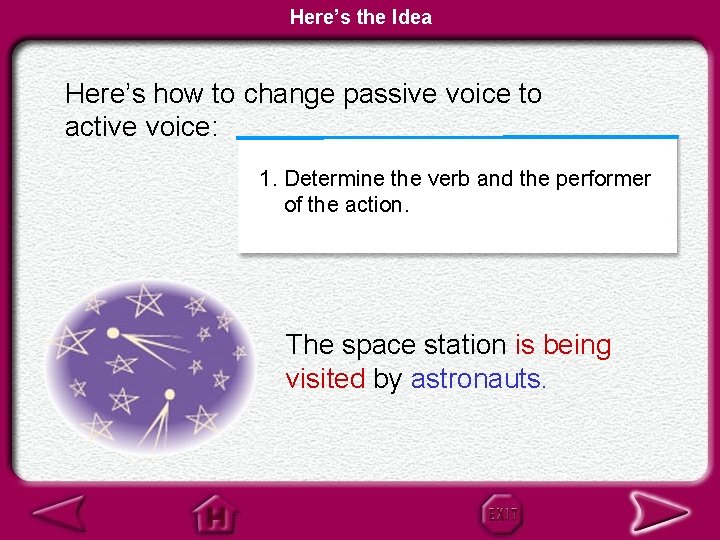 Here's the Idea

Here's how to change passive voice to active voice:

1. Determine the verb and the performer of the action.

The space station is being visited by astronauts.

H

EXIT